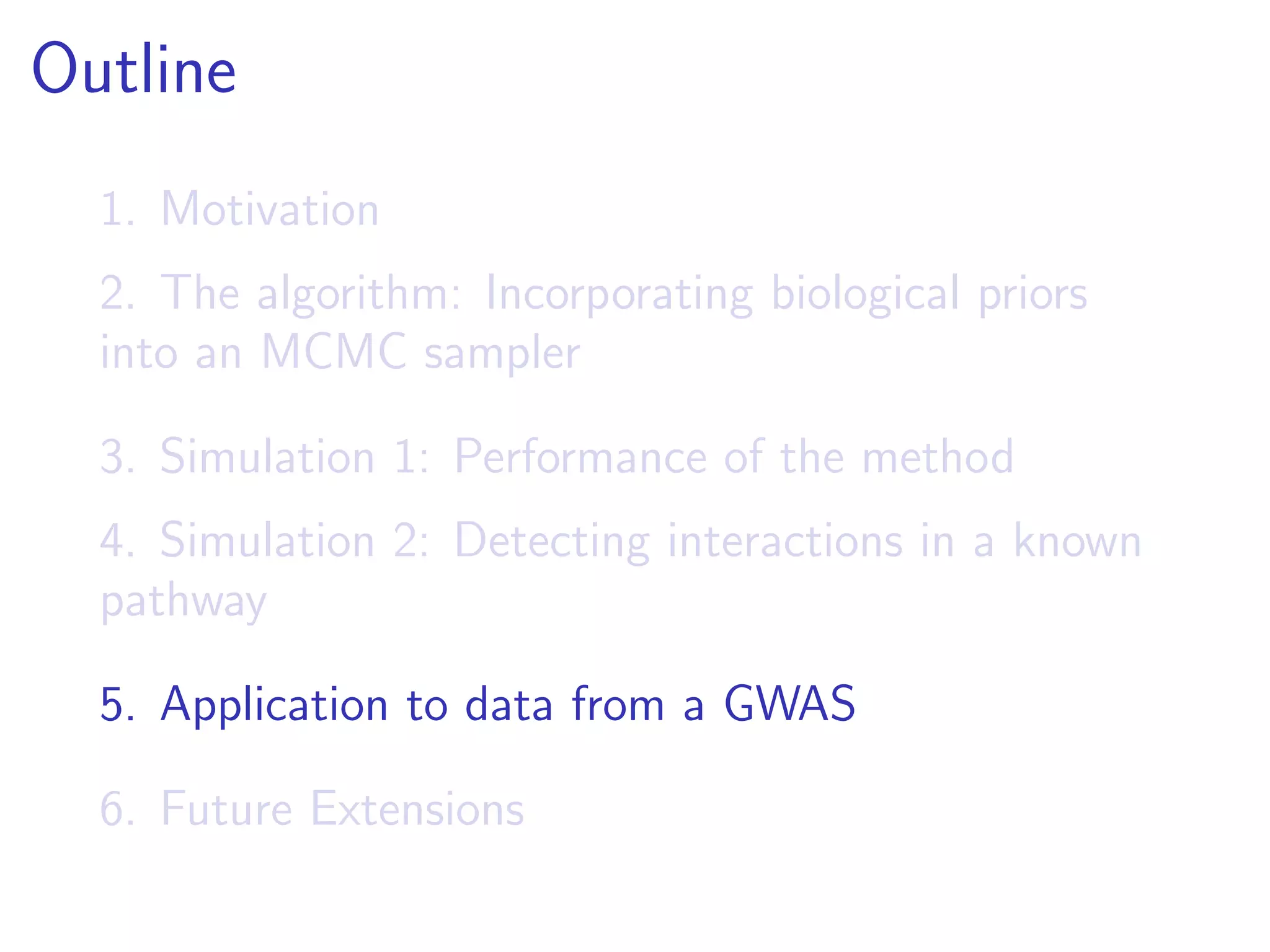 Outline

1. Motivation

2. The algorithm: Incorporating biological priors into an MCMC sampler

3. Simulation 1: Performance of the method

4. Simulation 2: Detecting interactions in a known pathway

5. Application to data from a GWAS

6. Future Extensions